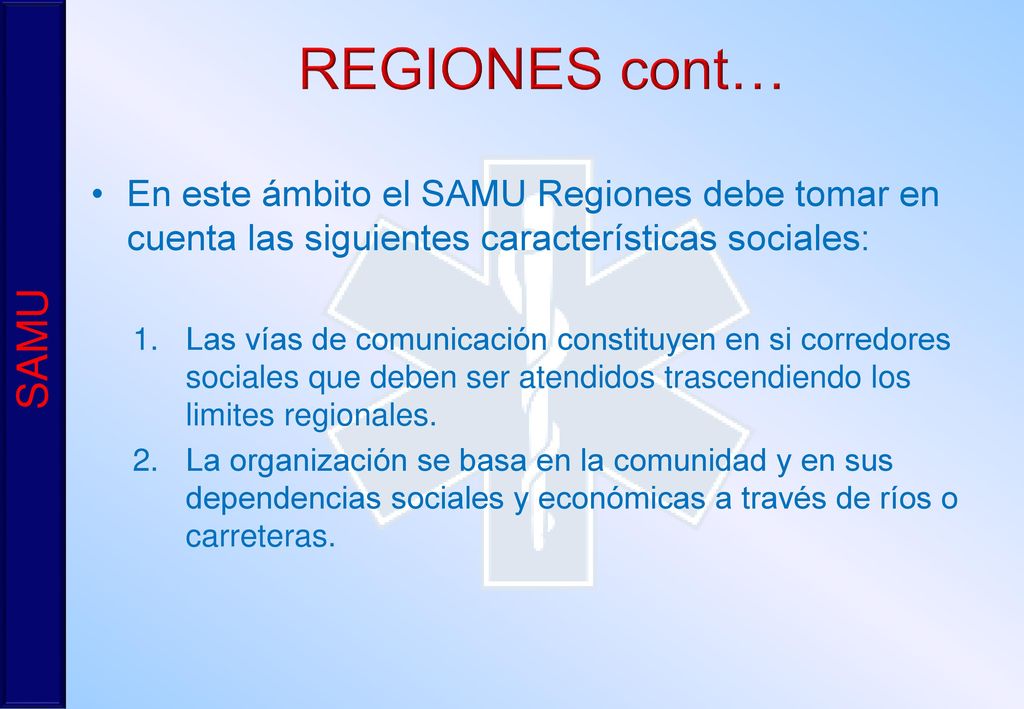 SAMU

REGIONES cont…

• En este ámbito el SAMU Regiones debe tomar en cuenta las siguientes características sociales:

1. Las vías de comunicación constituyen en si corredores sociales que deben ser atendidos trascendiendo los limites regionales.
2. La organización se basa en la comunidad y en sus dependencias sociales y económicas a través de ríos o carreteras.